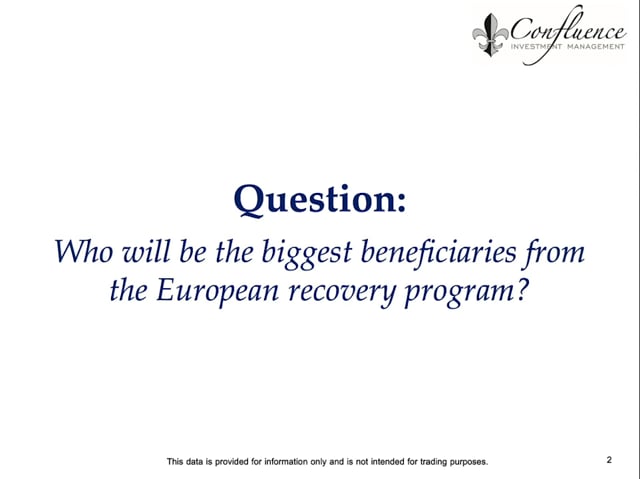 Confluence
INVESTMENT MANAGEMENT

Question:

Who will be the biggest beneficiaries from the European recovery program?

This data is provided for information only and is not intended for trading purposes.

2